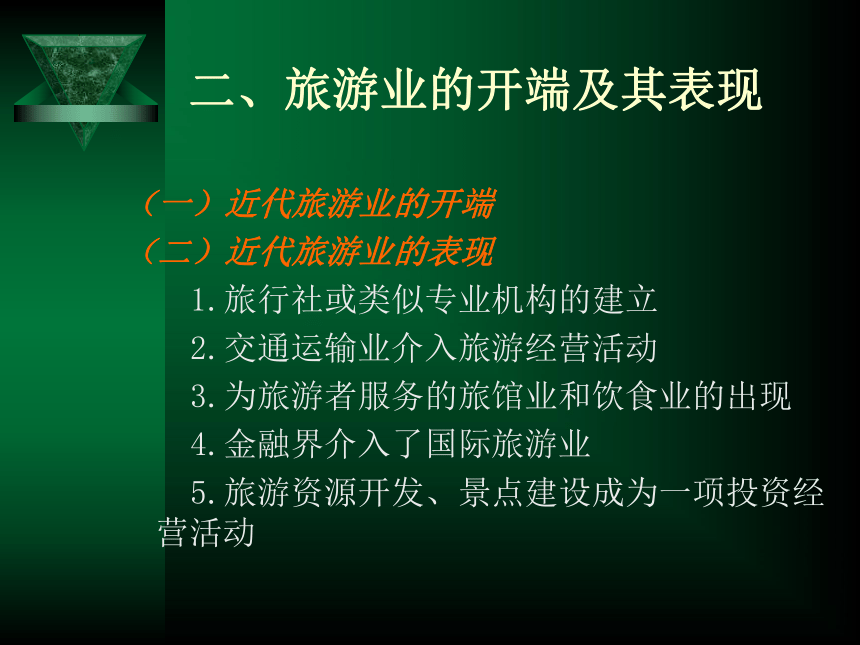 二、旅游业的开端及其表现

（一）近代旅游业的开端
（二）近代旅游业的表现
1.旅行社或类似专业机构的建立
2.交通运输业介入旅游经营活动
3.为旅游者服务的旅馆业和饮食业的出现
4.金融界介入了国际旅游业
5.旅游资源开发、景点建设成为一项投资经营活动